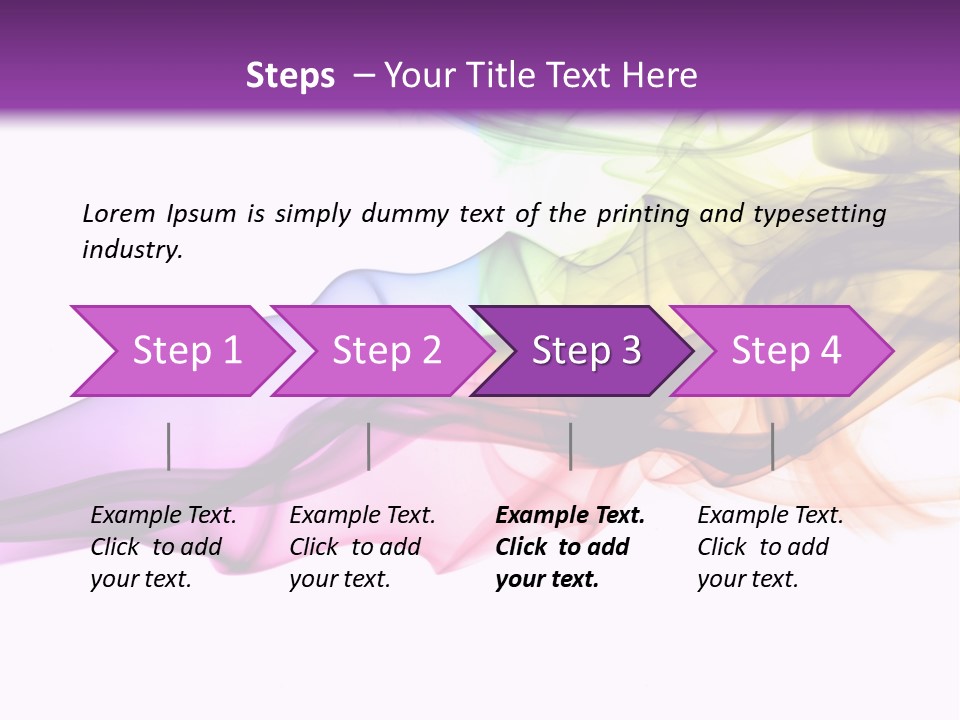 Steps – Your Title Text Here

Lorem Ipsum is simply dummy text of the printing and typesetting industry.

Step 1

Step 2

Step 3

Step 4

Example Text. Click to add your text.

Example Text. Click to add your text.

Example Text. Click to add your text.

Example Text. Click to add your text.